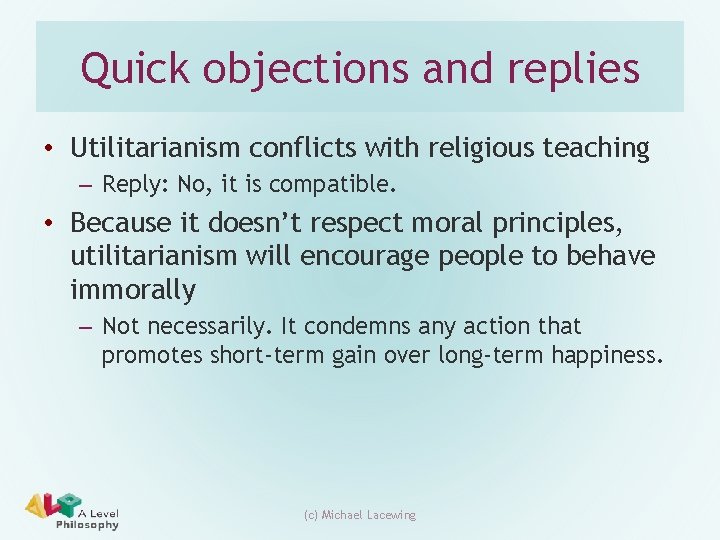 Quick objections and replies

• Utilitarianism conflicts with religious teaching
– Reply: No, it is compatible.

• Because it doesn't respect moral principles, utilitarianism will encourage people to behave immorally
– Not necessarily. It condemns any action that promotes short-term gain over long-term happiness.

ALP A Level Philosophy

(c) Michael Lacewing